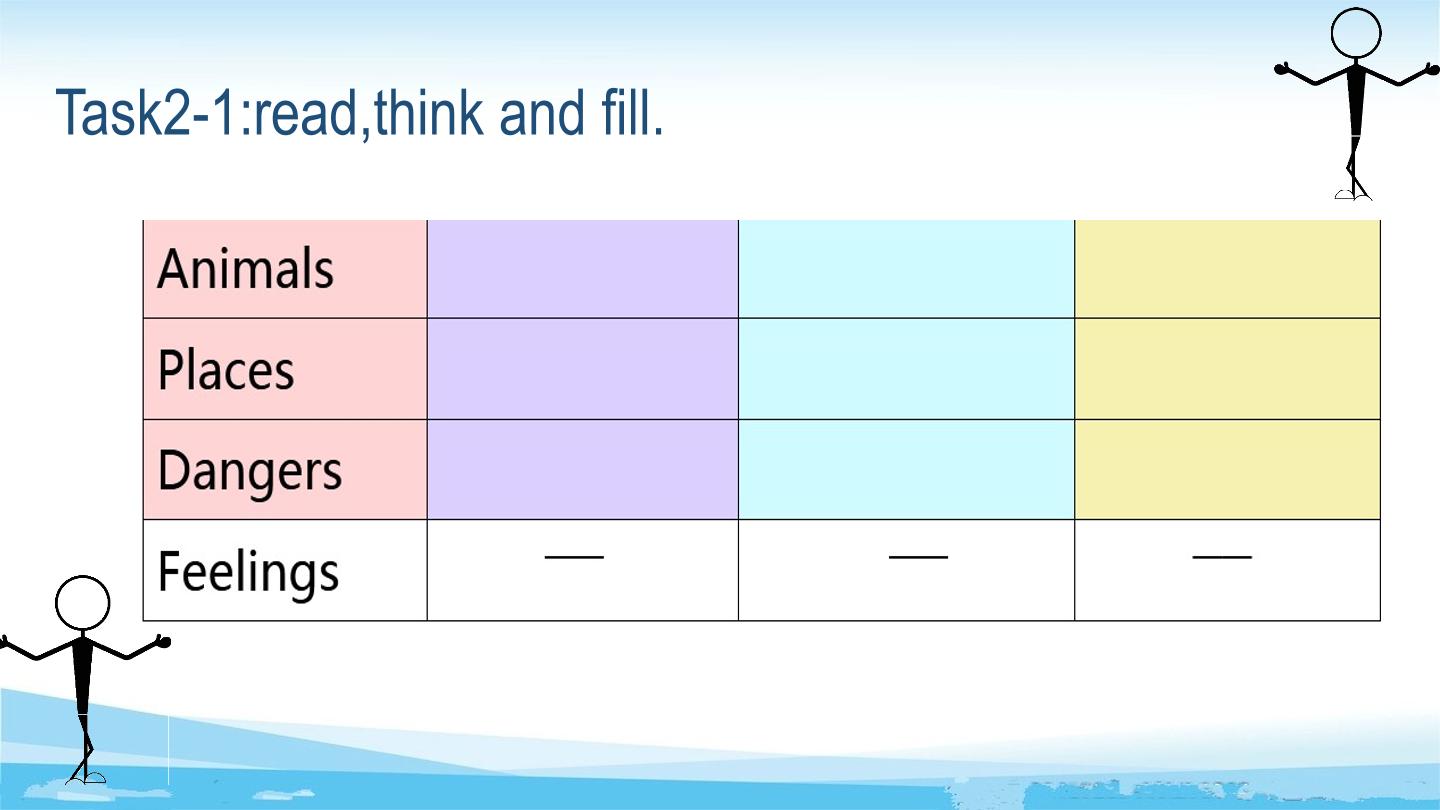 Task2-1:read,think and fill.

| Animals | | | |
|---|---|---|---|
| Places | | | |
| Dangers | | | |
| Feelings | ____ | ____ | ____ |